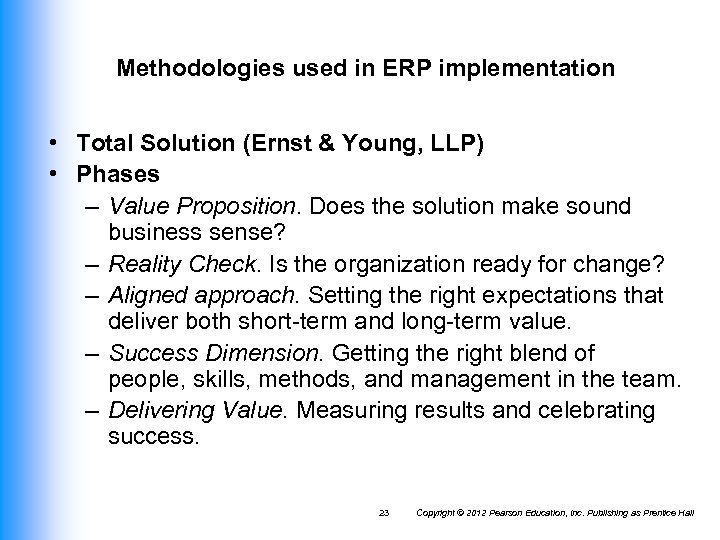 Methodologies used in ERP implementation

• Total Solution (Ernst & Young, LLP)
• Phases
– Value Proposition. Does the solution make sound business sense?
– Reality Check. Is the organization ready for change?
– Aligned approach. Setting the right expectations that deliver both short-term and long-term value.
– Success Dimension. Getting the right blend of people, skills, methods, and management in the team.
– Delivering Value. Measuring results and celebrating success.

23 Copyright © 2012 Pearson Education, Inc. Publishing as Prentice Hall